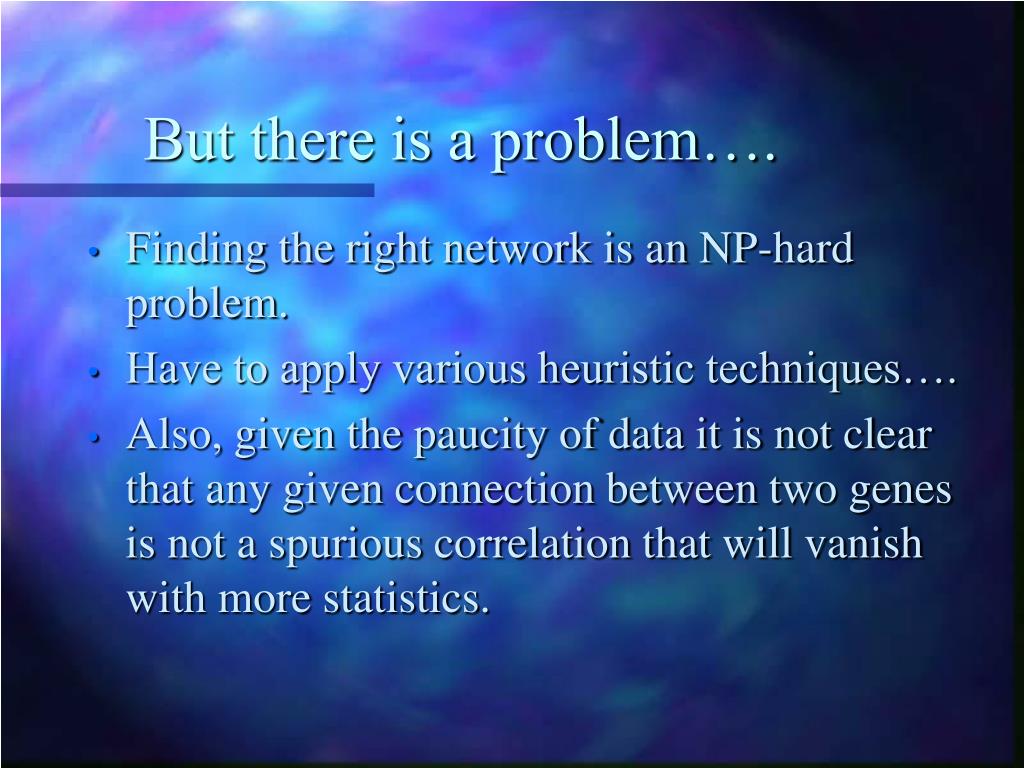 But there is a problem….

• Finding the right network is an NP-hard problem.
• Have to apply various heuristic techniques….
• Also, given the paucity of data it is not clear that any given connection between two genes is not a spurious correlation that will vanish with more statistics.